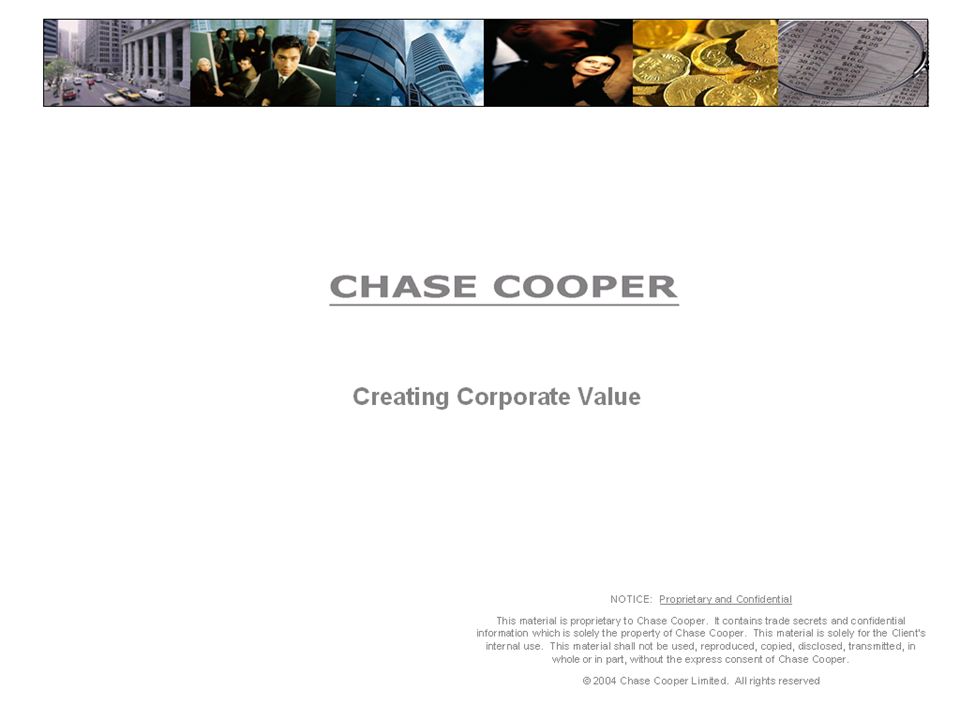 CHASE COOPER

Creating Corporate Value

NOTICE: Proprietary and Confidential

This material is proprietary to Chase Cooper. It contains trade secrets and confidential information which is solely the property of Chase Cooper. This material is solely for the Client's internal use. This material shall not be used, reproduced, copied, disclosed, transmitted, in whole or in part, without the express consent of Chase Cooper.

© 2004 Chase Cooper Limited. All rights reserved